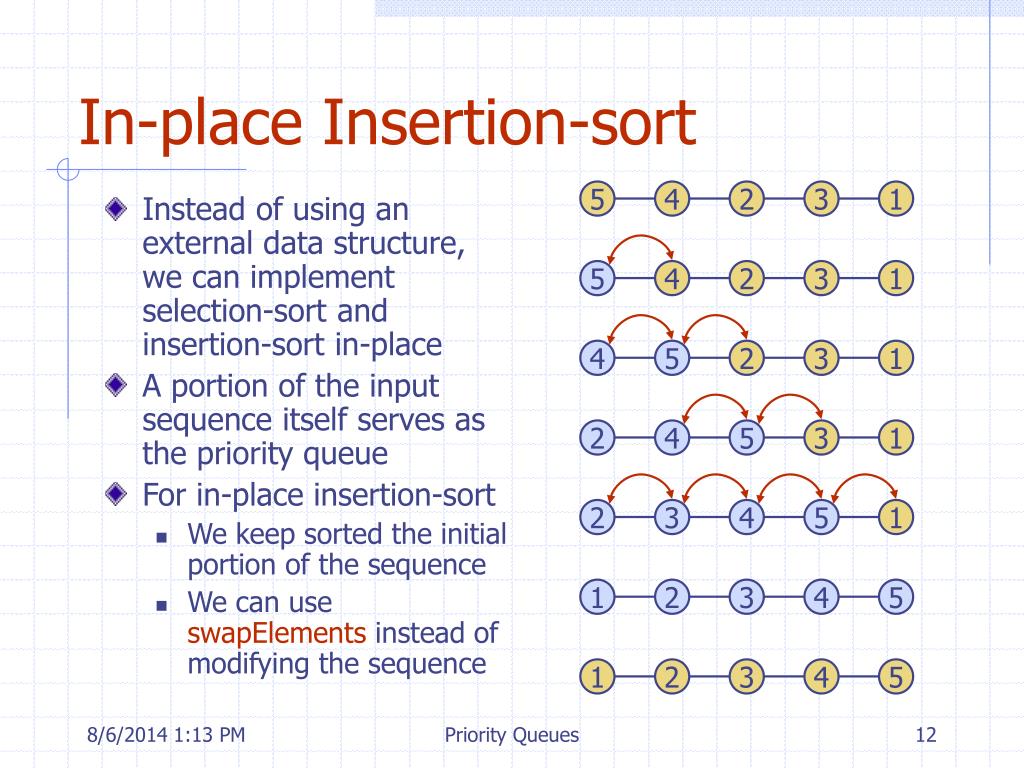 In-place Insertion-sort

Instead of using an external data structure, we can implement selection-sort and insertion-sort in-place

A portion of the input sequence itself serves as the priority queue

For in-place insertion-sort

We keep sorted the initial portion of the sequence

We can use swapElements instead of modifying the sequence

5 4 2 3 1
5 4 2 3 1
4 5 2 3 1
2 4 5 3 1
2 3 4 5 1
1 2 3 4 5
1 2 3 4 5

8/6/2014 1:13 PM
Priority Queues
12